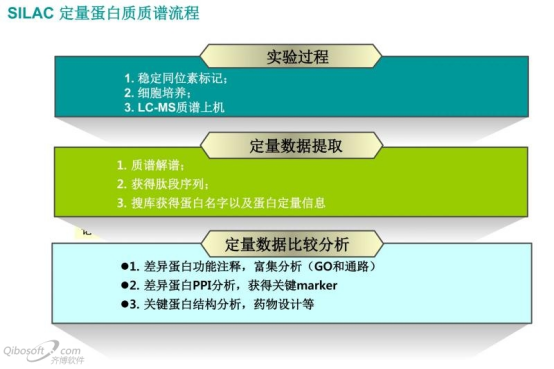 SILAC 定量蛋白质质谱流程

实验过程

1. 稳定同位素标记；
2. 细胞培养；
3. LC-MS质谱上机

定量数据提取

1. 质谱解谱；
2. 获得肽段序列；
3. 搜库获得蛋白名字以及蛋白定量信息

定量数据比较分析

●1. 差异蛋白功能注释，富集分析（GO和通路）
●2. 差异蛋白PPI分析，获得关键marker
●3. 关键蛋白结构分析，药物设计等

Qibosoft.com
齐博软件